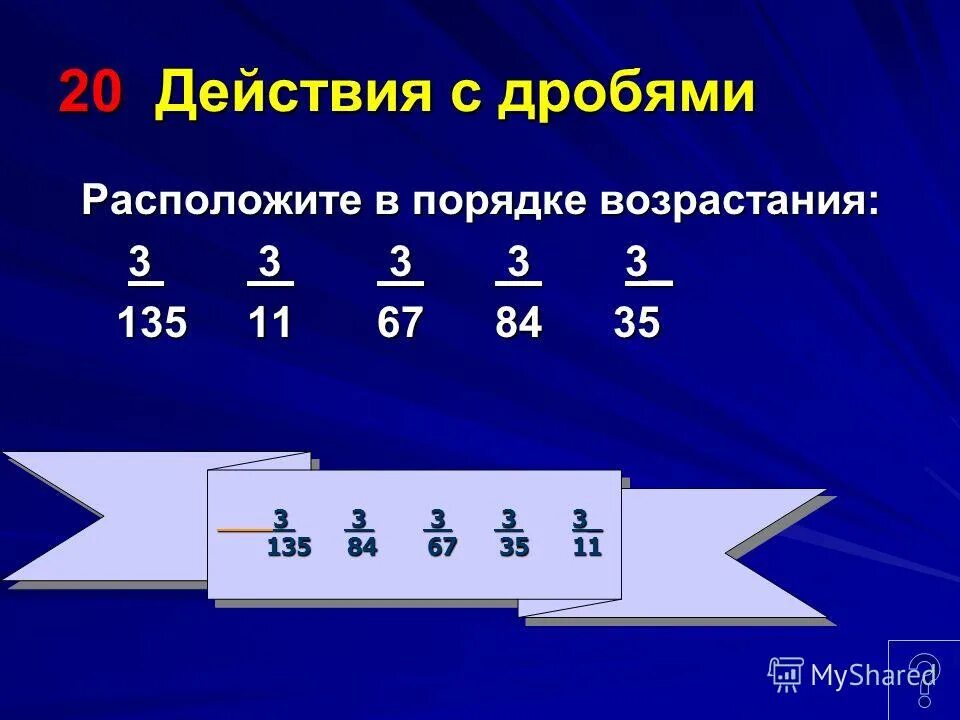 20 Действия с дробями

Расположите в порядке возрастания:

$\frac{3}{135}$ $\frac{3}{11}$ $\frac{3}{67}$ $\frac{3}{84}$ $\frac{3}{35}$

$\frac{3}{135}$ $\frac{3}{84}$ $\frac{3}{67}$ $\frac{3}{35}$ $\frac{3}{11}$

MyShared